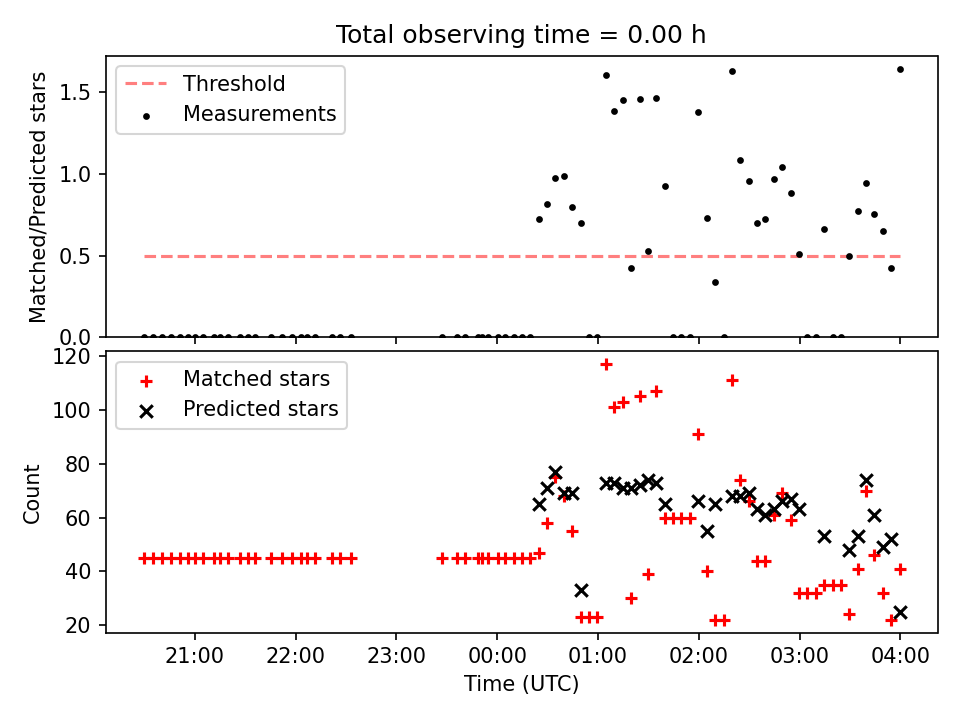 Total observing time = 0.00 h

Threshold
Measurements

Matched/Predicted stars

1.5
1.0
0.5
0.0

Matched stars
Predicted stars

Count

120
100
80
60
40
20

21:00
22:00
23:00
00:00
01:00
02:00
03:00
04:00

Time (UTC)